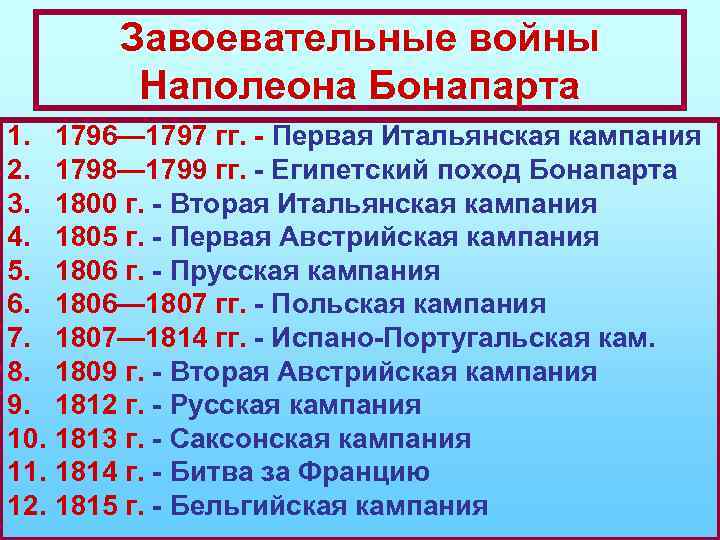 Завоевательные войны Наполеона Бонапарта

1. 1796—1797 гг. - Первая Итальянская кампания
2. 1798—1799 гг. - Египетский поход Бонапарта
3. 1800 г. - Вторая Итальянская кампания
4. 1805 г. - Первая Австрийская кампания
5. 1806 г. - Прусская кампания
6. 1806—1807 гг. - Польская кампания
7. 1807—1814 гг. - Испано-Португальская кам.
8. 1809 г. - Вторая Австрийская кампания
9. 1812 г. - Русская кампания
10. 1813 г. - Саксонская кампания
11. 1814 г. - Битва за Францию
12. 1815 г. - Бельгийская кампания